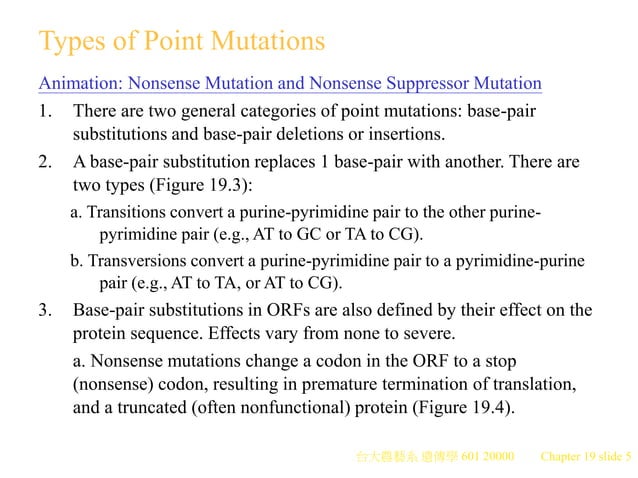 Types of Point Mutations

Animation: Nonsense Mutation and Nonsense Suppressor Mutation

1. There are two general categories of point mutations: base-pair substitutions and base-pair deletions or insertions.

2. A base-pair substitution replaces 1 base-pair with another. There are two types (Figure 19.3):

a. Transitions convert a purine-pyrimidine pair to the other purine-pyrimidine pair (e.g., AT to GC or TA to CG).

b. Transversions convert a purine-pyrimidine pair to a pyrimidine-purine pair (e.g., AT to TA, or AT to CG).

3. Base-pair substitutions in ORFs are also defined by their effect on the protein sequence. Effects vary from none to severe.

a. Nonsense mutations change a codon in the ORF to a stop (nonsense) codon, resulting in premature termination of translation, and a truncated (often nonfunctional) protein (Figure 19.4).

台大農藝系 遺傳學 601 20000 Chapter 19 slide 5